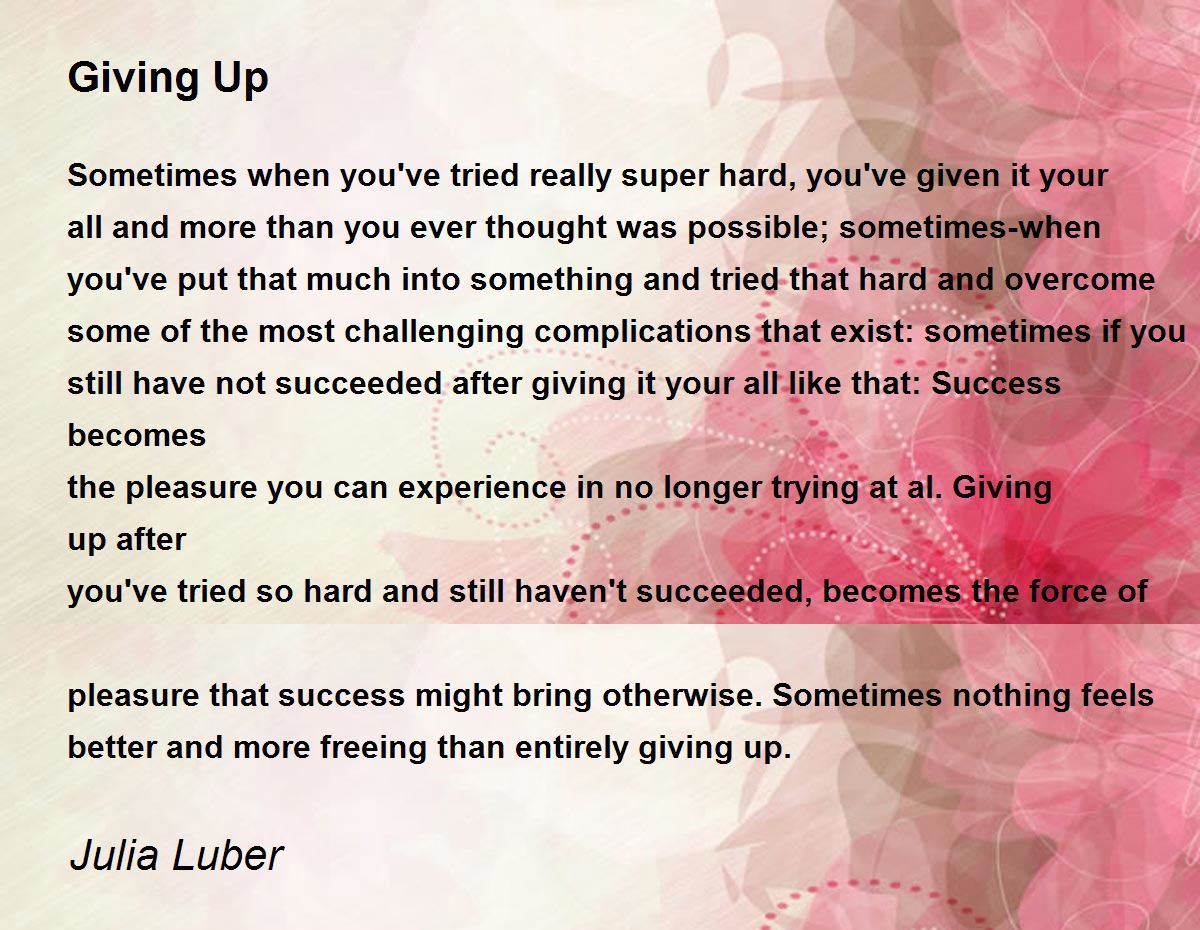 Giving Up

Sometimes when you've tried really super hard, you've given it your all and more than you ever thought was possible; sometimes-when you've put that much into something and tried that hard and overcome some of the most challenging complications that exist: sometimes if you still have not succeeded after giving it your all like that: Success becomes
the pleasure you can experience in no longer trying at al. Giving up after
you've tried so hard and still haven't succeeded, becomes the force of

pleasure that success might bring otherwise. Sometimes nothing feels better and more freeing than entirely giving up.

Julia Luber